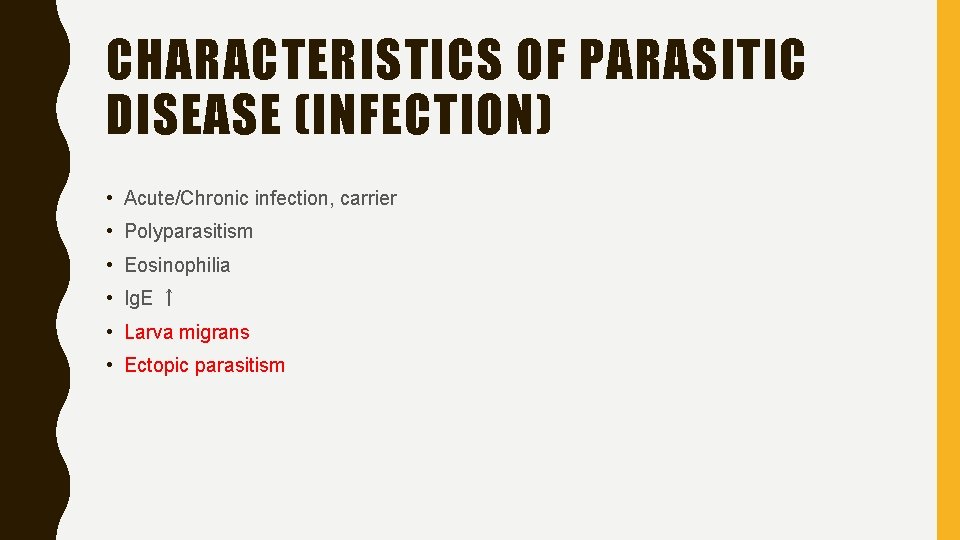 CHARACTERISTICS OF PARASITIC DISEASE (INFECTION)

• Acute/Chronic infection, carrier
• Polyparasitism
• Eosinophilia
• IgE ↑
• Larva migrans
• Ectopic parasitism